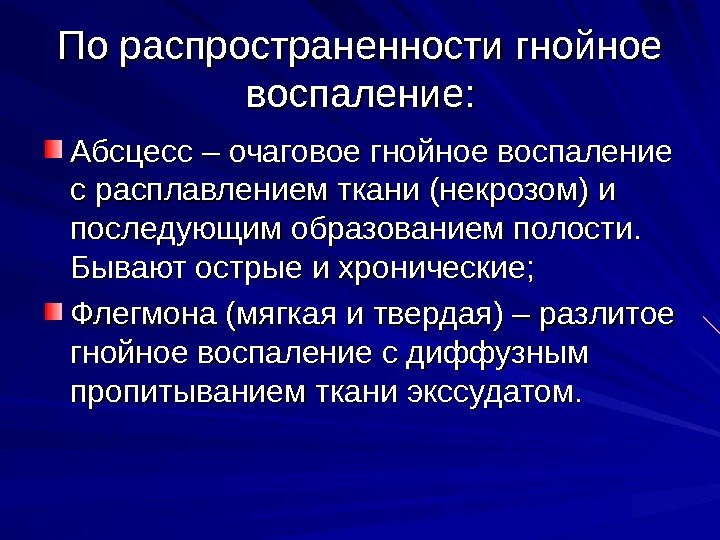 По распространенности гнойное воспаление:

Абсцесс – очаговое гнойное воспаление с расплавлением ткани (некрозом) и последующим образованием полости. Бывают острые и хронические;

Флегмона (мягкая и твердая) – разлитое гнойное воспаление с диффузным пропитыванием ткани экссудатом.